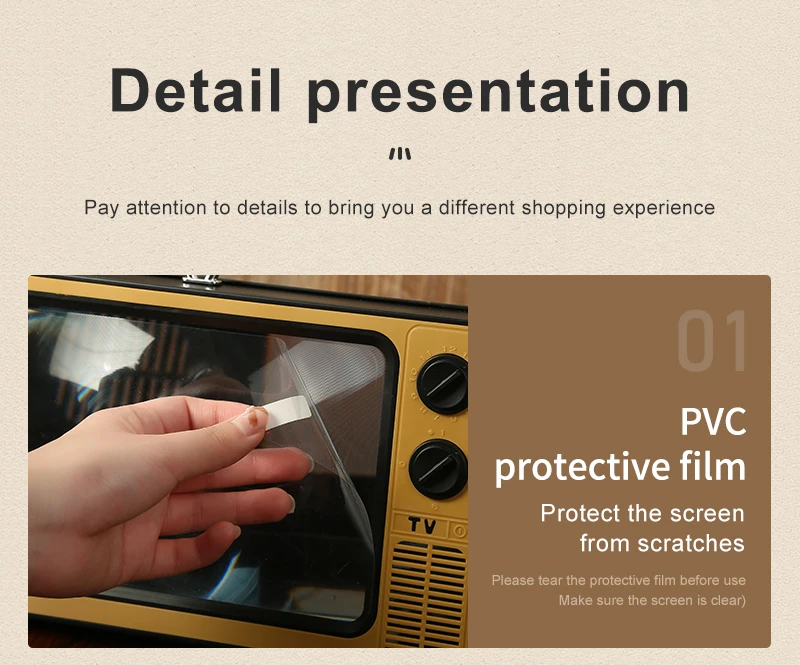 Detail presentation

Pay attention to details to bring you a different shopping experience

TV

01

PVC protective film

Protect the screen from scratches

Please tear the protective film before use
Make sure the screen is clear)